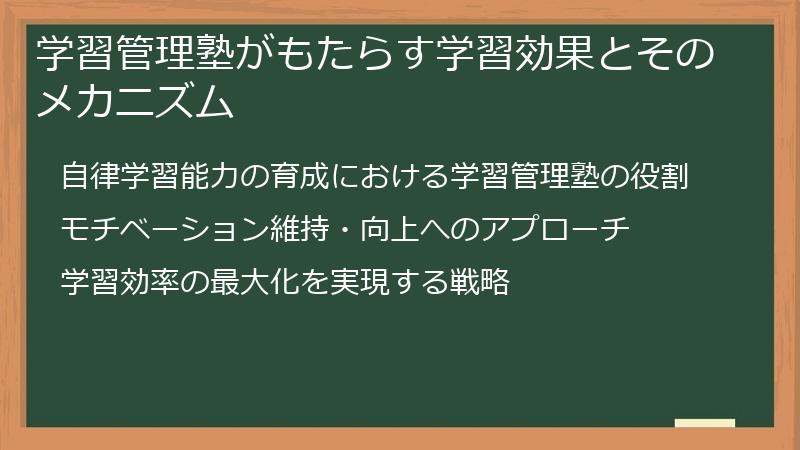 学習管理塾がもたらす学習効果とそのメカニズム

自律学習能力の育成における学習管理塾の役割

モチベーション維持・向上へのアプローチ

学習効率の最大化を実現する戦略